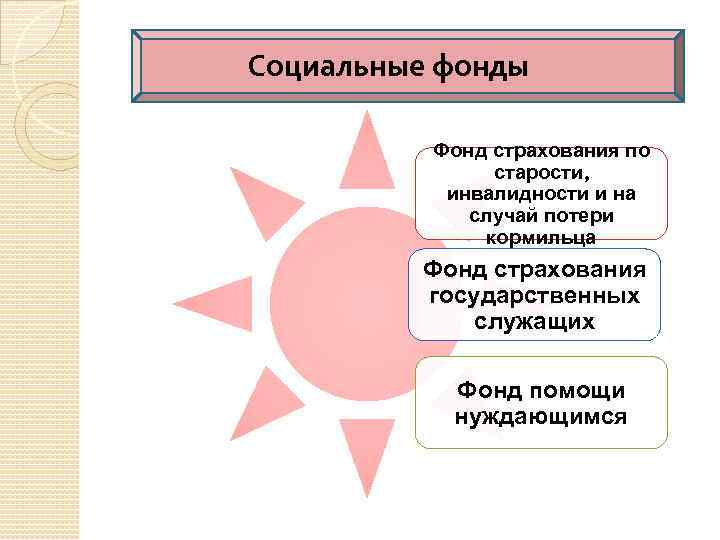 Социальные фонды

Фонд страхования по старости, инвалидности и на случай потери кормильца

Фонд страхования государственных служащих

Фонд помощи нуждающимся